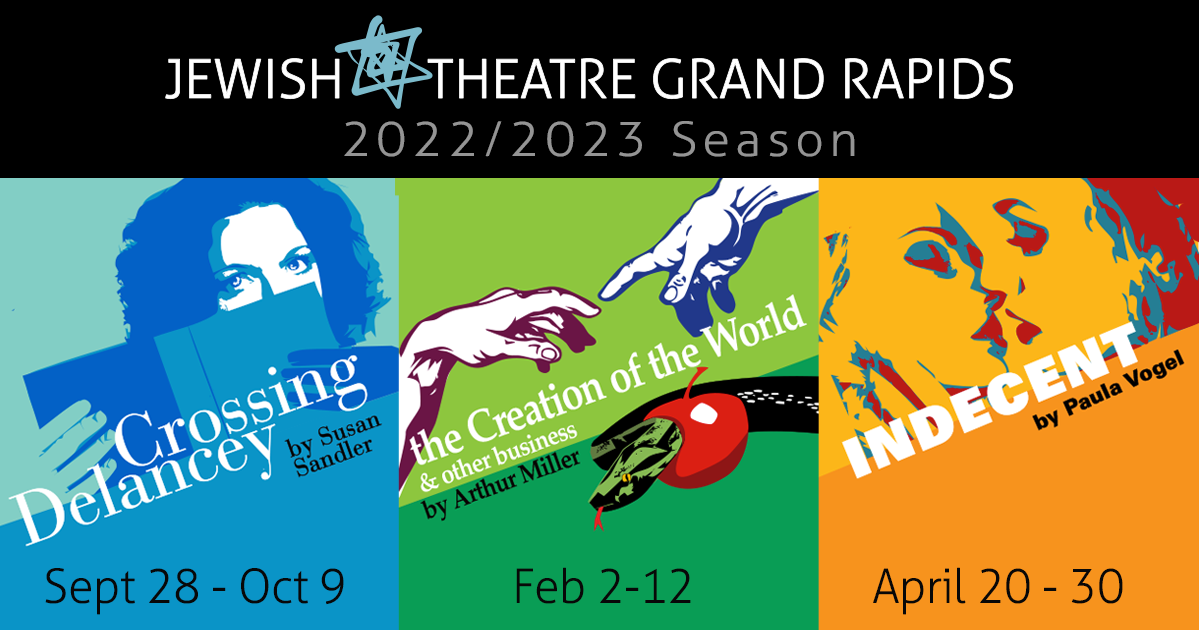 JEWISH THEATRE GRAND RAPIDS
2022/2023 Season

Crossing Delancey by Susan Sandler

Sept 28 - Oct 9

the Creation of the World & other business by Arthur Miller

Feb 2-12

INDECENT by Paula Vogel

April 20 - 30